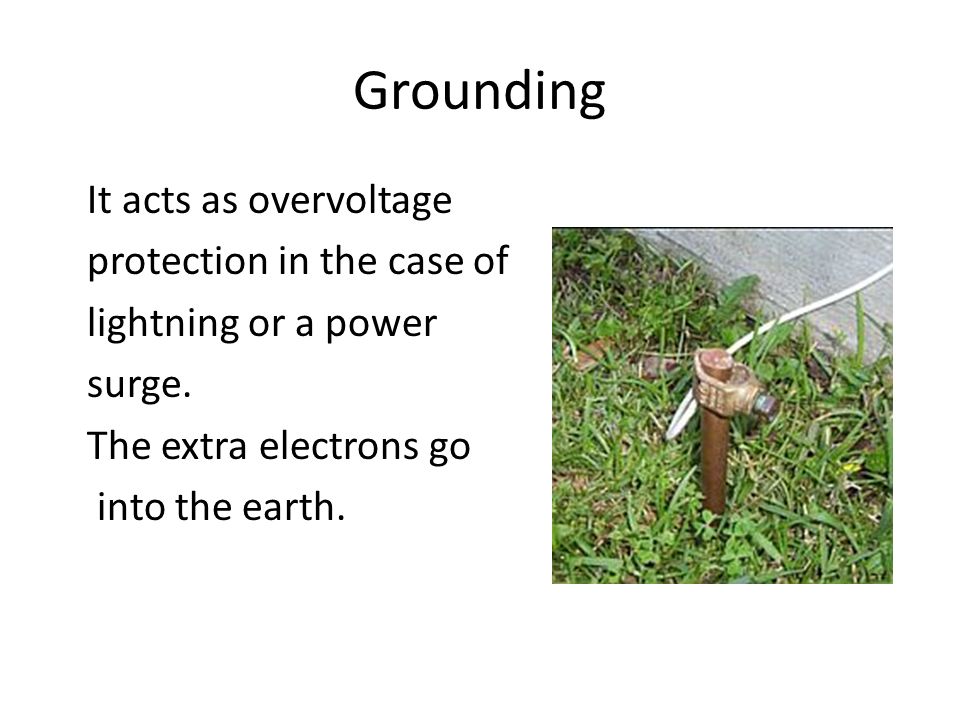 Grounding

It acts as overvoltage protection in the case of lightning or a power surge.

The extra electrons go into the earth.